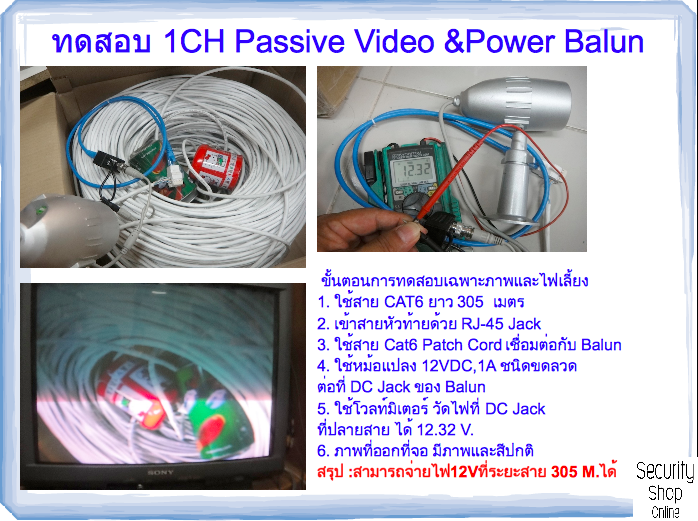 ทดสอบ 1CH Passive Video &Power Balun

12.32

SONY

ขั้นตอนการทดสอบเฉพาะภาพและไฟเลี้ยง
1. ใช้สาย CAT6 ยาว 305 เมตร
2. เข้าสายหัวท้ายด้วย RJ-45 Jack
3. ใช้สาย Cat6 Patch Cord เชื่อมต่อกับ Balun
4. ใช้หม้อแปลง 12VDC,1A ชนิดขดลวด ต่อที่ DC Jack ของ Balun
5. ใช้โวลท์มิเตอร์ วัดไฟที่ DC Jack ที่ปลายสาย ได้ 12.32 V.
6. ภาพที่ออกที่จอ มีภาพและสีปกติ
สรุป :สามารถจ่ายไฟ12Vที่ระยะสาย 305 M.ได้

Security Shop Online